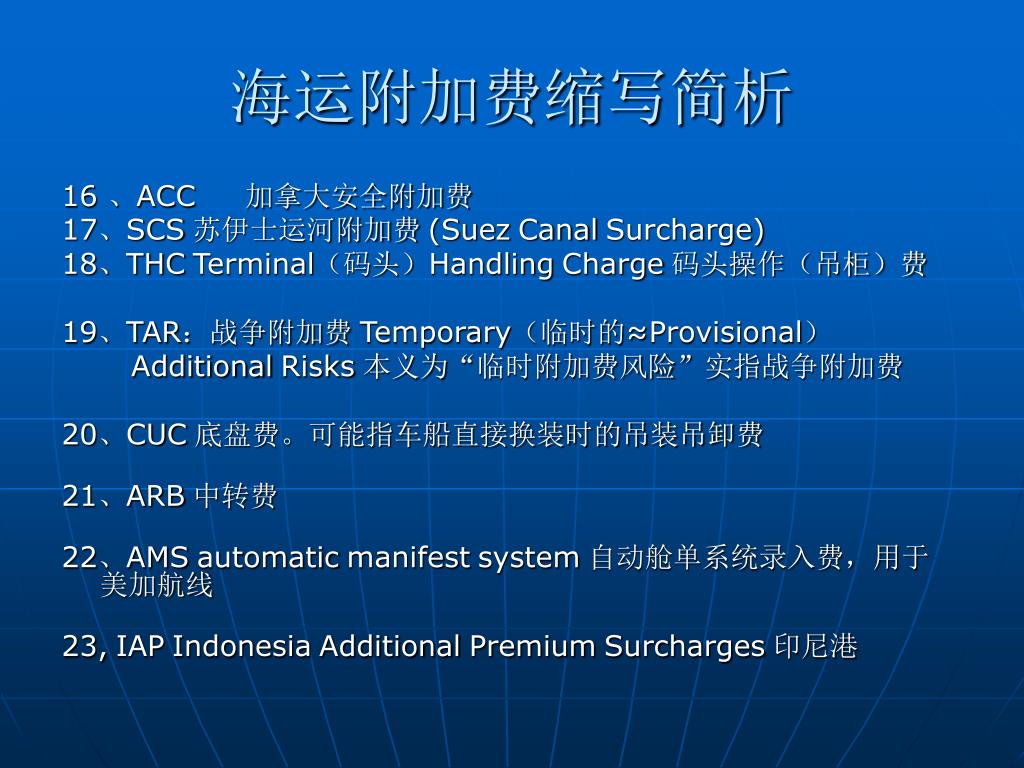 海运附加费缩写简析

16 、ACC 加拿大安全附加费
17、SCS 苏伊士运河附加费 (Suez Canal Surcharge)
18、THC Terminal（码头）Handling Charge 码头操作（吊柜）费

19、TAR：战争附加费 Temporary（临时的≈Provisional）
Additional Risks 本义为“临时附加费风险”实指战争附加费

20、CUC 底盘费。可能指车船直接换装时的吊装吊卸费

21、ARB 中转费

22、AMS automatic manifest system 自动舱单系统录入费，用于美加航线

23, IAP Indonesia Additional Premium Surcharges 印尼港